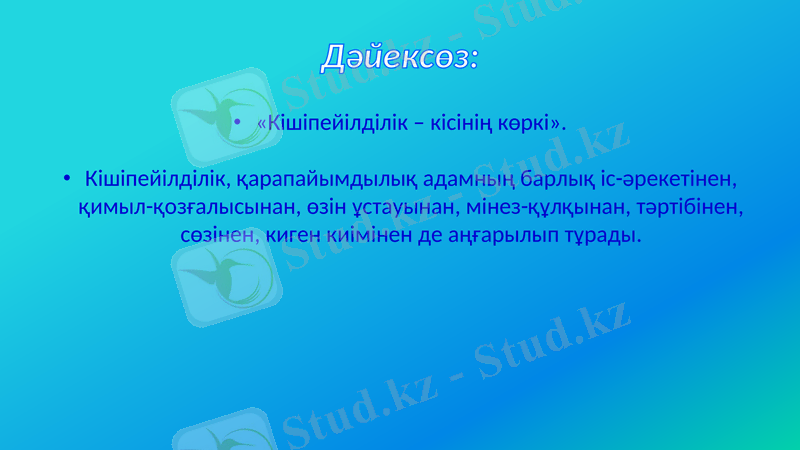 Дәйексөз:

• «Кішіпейілділік – кісінің көркі».

• Кішіпейілділік, қарапайымдылық адамның барлық іс-әрекетінен, қимыл-қозғалысынан, өзін ұстауынан, мінез-құлқынан, тәртібінен, сөзінен, киген киімінен де аңғарылып тұрады.

Stud.kz - Stud.kz
Stud.kz - Stud.kz
Stud.kz - Stud.kz